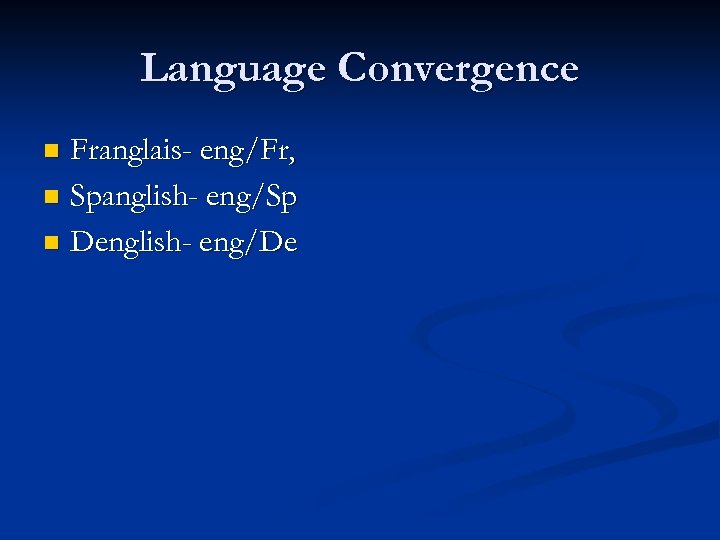 Language Convergence

Franglais- eng/Fr,
Spanglish- eng/Sp
Denglish- eng/De